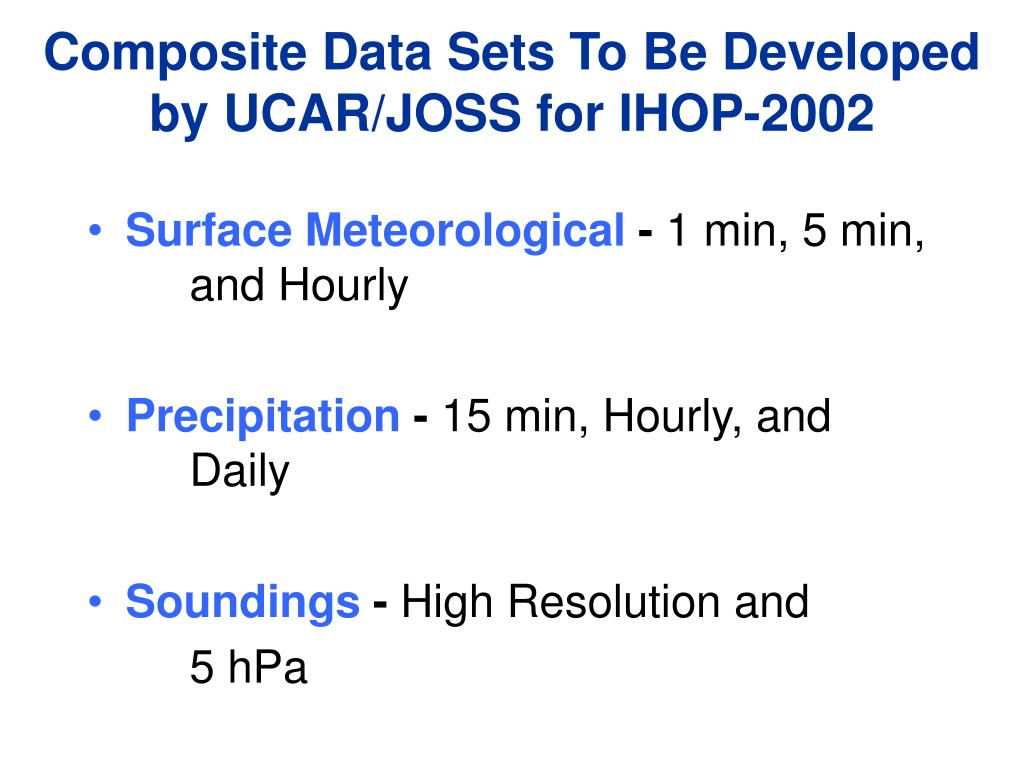 Composite Data Sets To Be Developed by UCAR/JOSS for IHOP-2002

• Surface Meteorological - 1 min, 5 min, and Hourly

• Precipitation - 15 min, Hourly, and Daily

• Soundings - High Resolution and 5 hPa